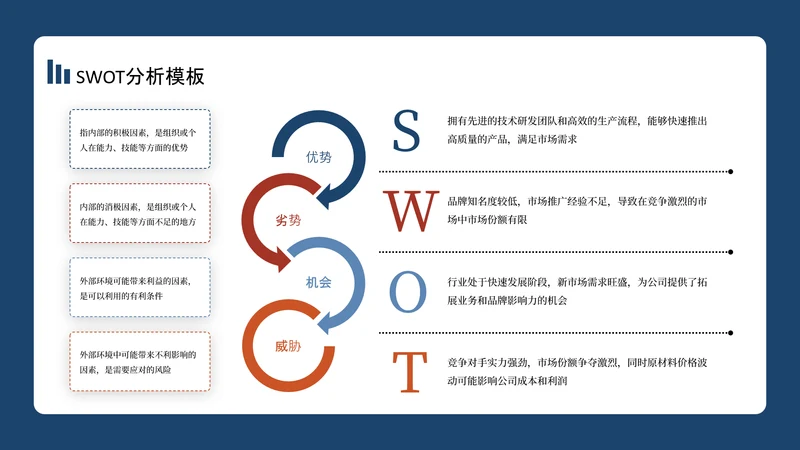 SWOT分析模板

指内部的积极因素，是组织或个人在能力、技能等方面的优势

内部的消极因素，是组织或个人在能力、技能等方面不足的地方

外部环境可能带来利益的因素，是可以利用的有利条件

外部环境中可能带来不利影响的因素，是需要应对的风险

优势

劣势

机会

威胁

S

拥有先进的技术研发团队和高效的生产流程，能够快速推出高质量的产品，满足市场需求

W

品牌知名度较低，市场推广经验不足，导致在竞争激烈的市场中市场份额有限

O

行业处于快速发展阶段，新市场需求旺盛，为公司提供了拓展业务和品牌影响力的机会

T

竞争对手实力强劲，市场份额争夺激烈，同时原材料价格波动可能影响公司成本和利润